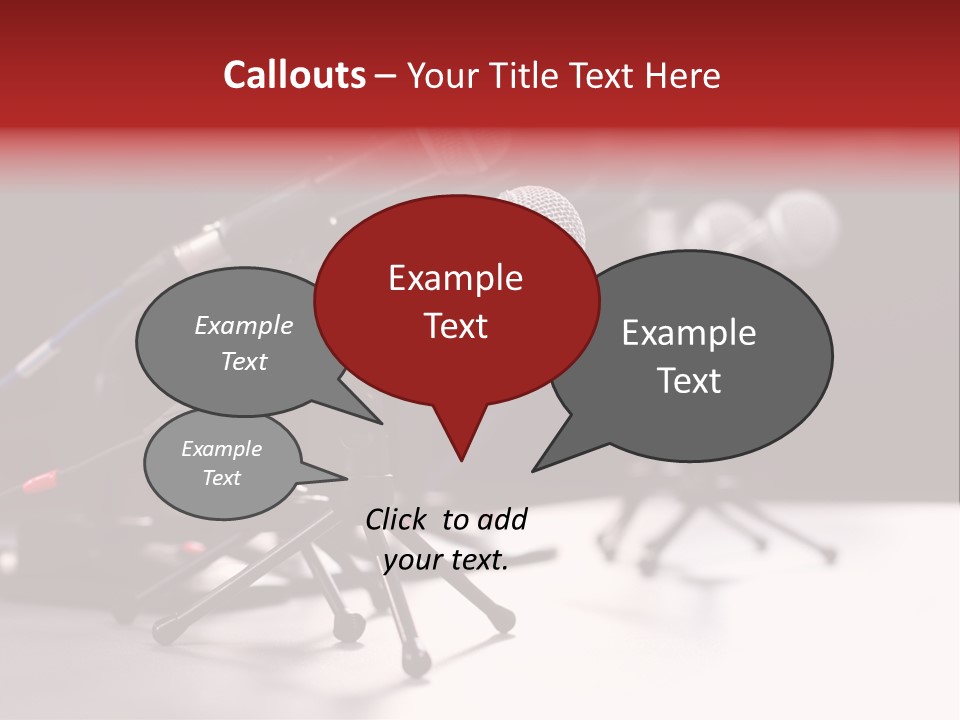 Callouts – Your Title Text Here

Example Text

Example Text

Example Text

Example Text

Click to add your text.